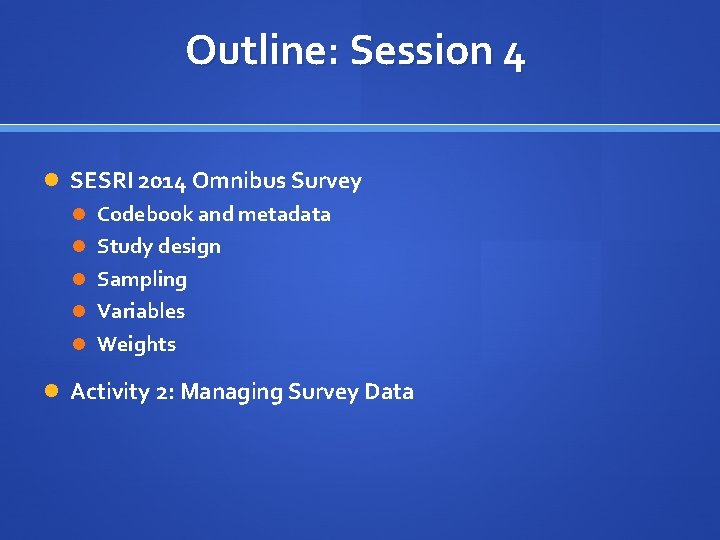 Outline: Session 4

SESRI 2014 Omnibus Survey
Codebook and metadata
Study design
Sampling
Variables
Weights

Activity 2: Managing Survey Data